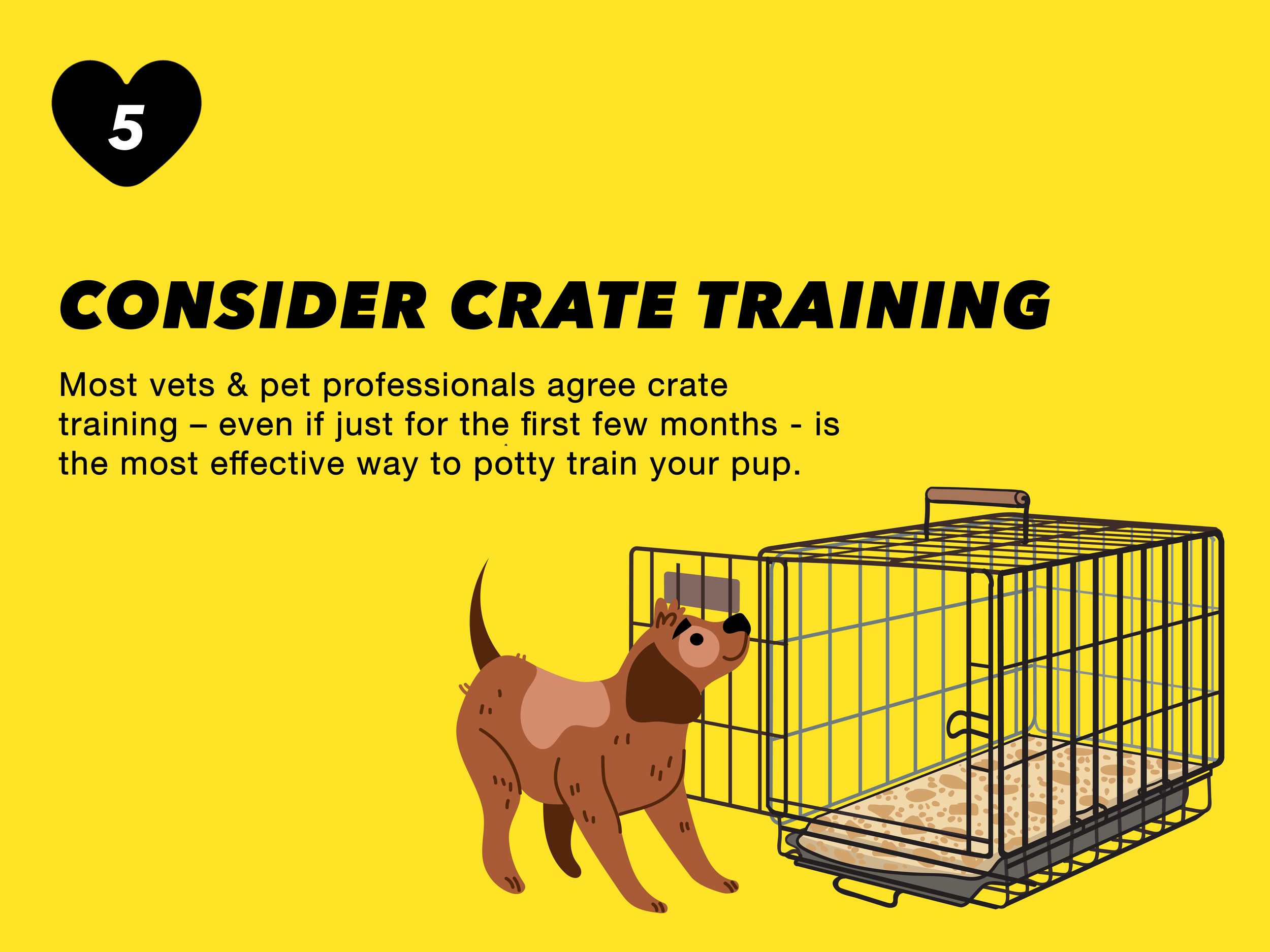 5

CONSIDER CRATE TRAINING

Most vets & pet professionals agree crate training – even if just for the first few months - is the most effective way to potty train your pup.